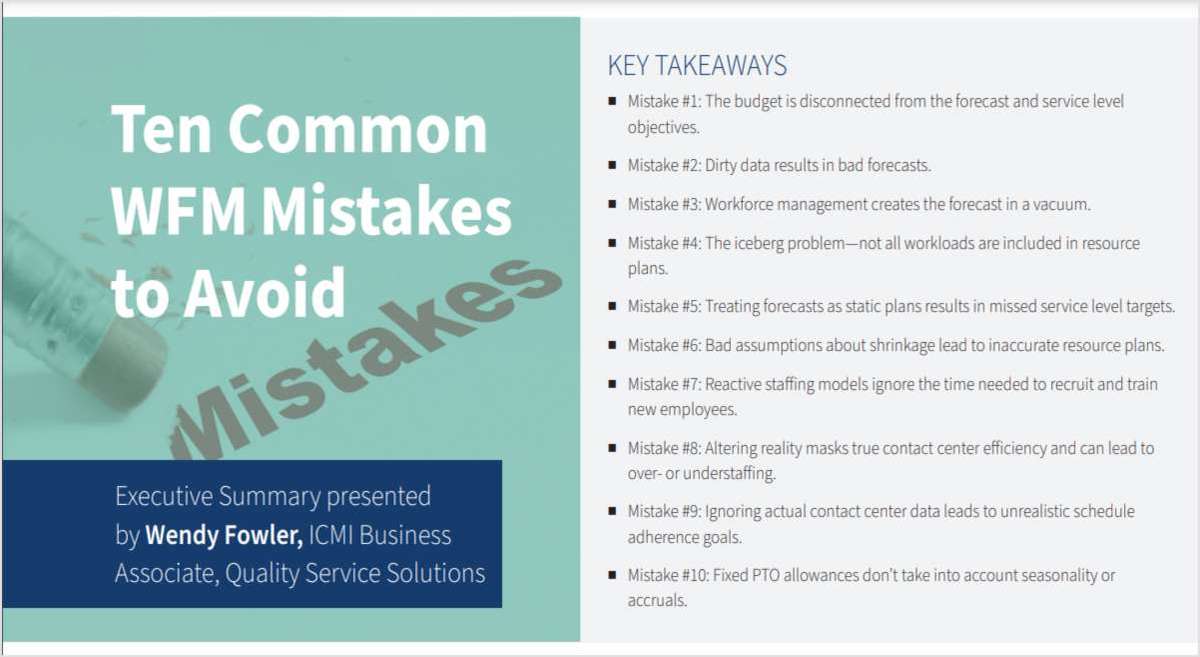 Ten Common WFM Mistakes to Avoid

Mistakes

Executive Summary presented by **Wendy Fowler,** ICMI Business Associate, Quality Service Solutions

KEY TAKEAWAYS

- Mistake #1: The budget is disconnected from the forecast and service level objectives.
- Mistake #2: Dirty data results in bad forecasts.
- Mistake #3: Workforce management creates the forecast in a vacuum.
- Mistake #4: The iceberg problem—not all workloads are included in resource plans.
- Mistake #5: Treating forecasts as static plans results in missed service level targets.
- Mistake #6: Bad assumptions about shrinkage lead to inaccurate resource plans.
- Mistake #7: Reactive staffing models ignore the time needed to recruit and train new employees.
- Mistake #8: Altering reality masks true contact center efficiency and can lead to over- or understaffing.
- Mistake #9: Ignoring actual contact center data leads to unrealistic schedule adherence goals.
- Mistake #10: Fixed PTO allowances don't take into account seasonality or accruals.